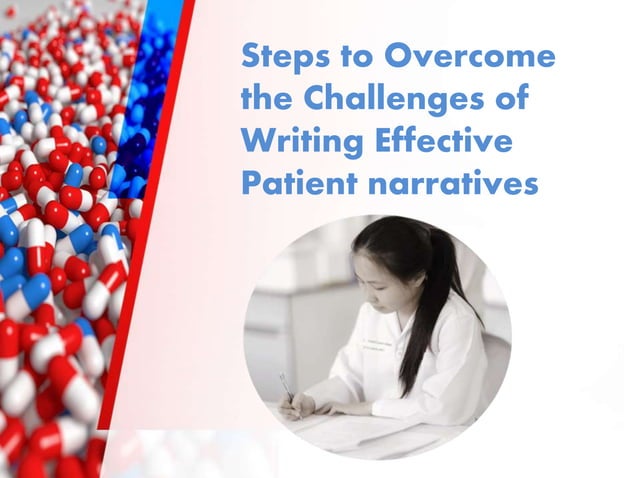 Steps to Overcome the Challenges of Writing Effective Patient narratives